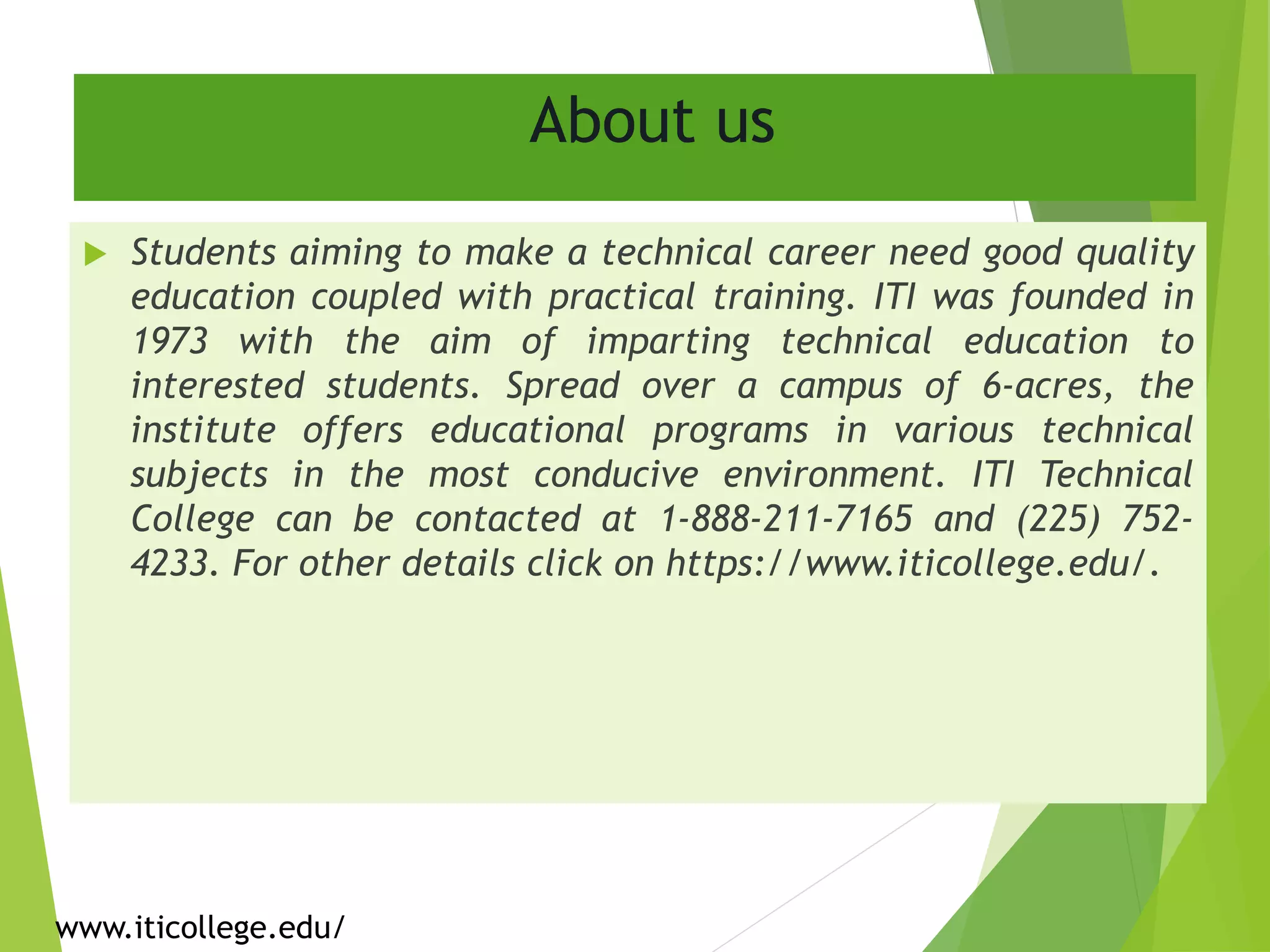 About us

Students aiming to make a technical career need good quality education coupled with practical training. ITI was founded in 1973 with the aim of imparting technical education to interested students. Spread over a campus of 6-acres, the institute offers educational programs in various technical subjects in the most conducive environment. ITI Technical College can be contacted at 1-888-211-7165 and (225) 752-4233. For other details click on https://www.iticollege.edu/.

www.iticollege.edu/